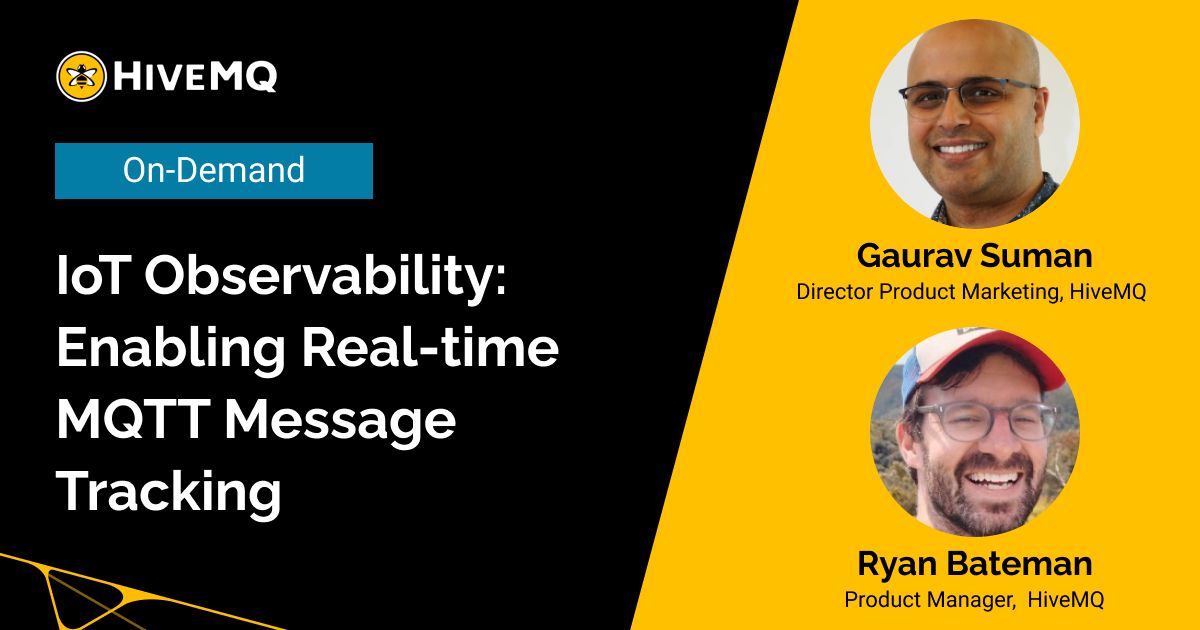 HIVEMQ

On-Demand

IoT Observability: Enabling Real-time MQTT Message Tracking

Gaurav Suman
Director Product Marketing, HiveMQ

Ryan Bateman
Product Manager, HiveMQ